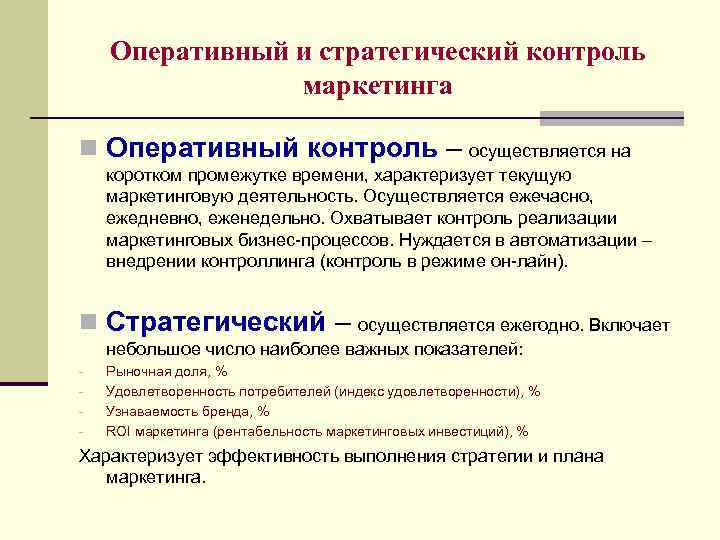 Оперативный и стратегический контроль маркетинга

Оперативный контроль – осуществляется на коротком промежутке времени, характеризует текущую маркетинговую деятельность. Осуществляется ежечасно, ежедневно, еженедельно. Охватывает контроль реализации маркетинговых бизнес-процессов. Нуждается в автоматизации – внедрении контроллинга (контроль в режиме он-лайн).

Стратегический – осуществляется ежегодно. Включает небольшое число наиболее важных показателей:
- Рыночная доля, %
- Удовлетворенность потребителей (индекс удовлетворенности), %
- Узнаваемость бренда, %
- ROI маркетинга (рентабельность маркетинговых инвестиций), %

Характеризует эффективность выполнения стратегии и плана маркетинга.